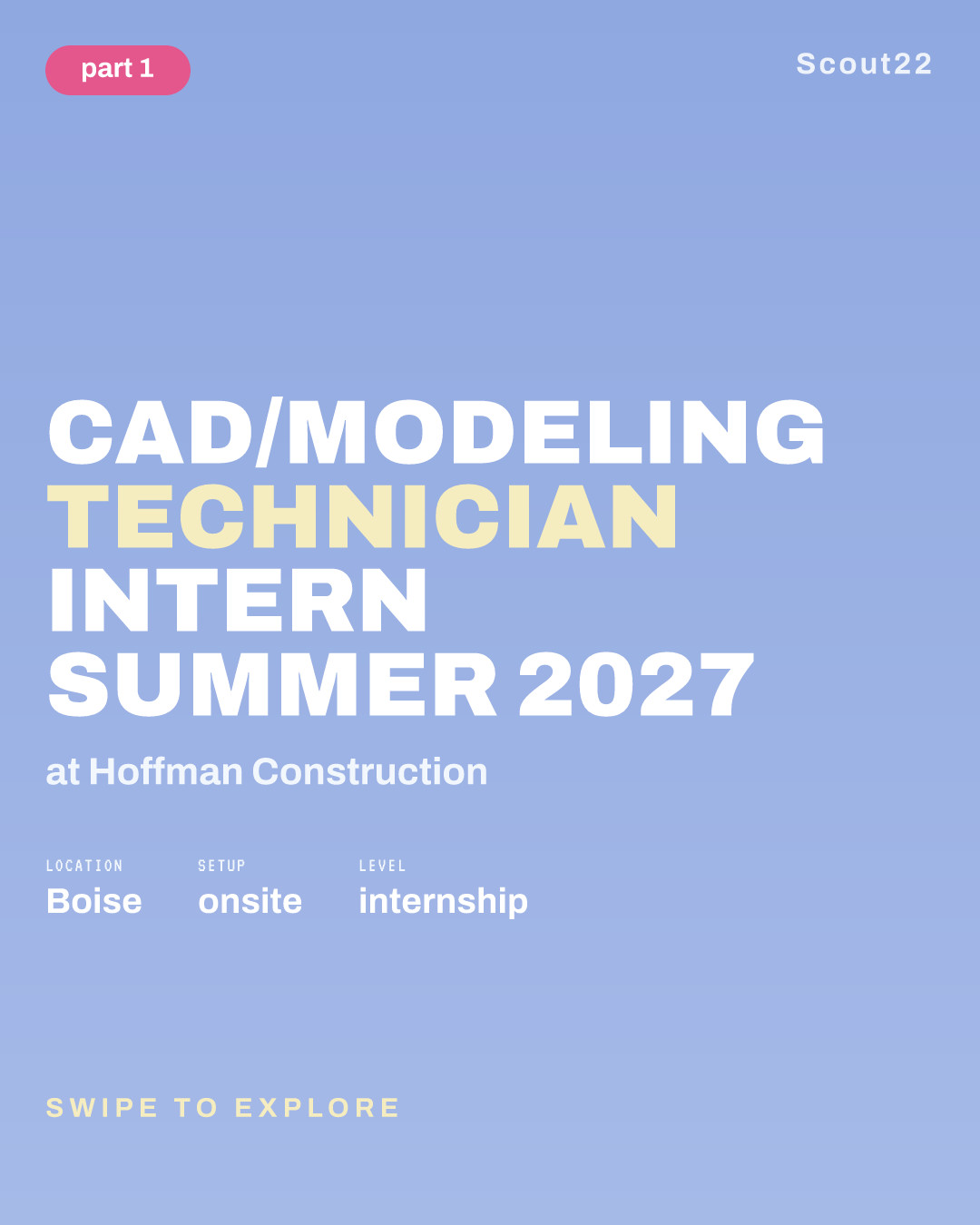 part 1

Scout22

CAD/MODELING TECHNICIAN INTERN SUMMER 2027

at Hoffman Construction

LOCATION
Boise

SETUP
onsite

LEVEL
internship

SWIPE TO EXPLORE